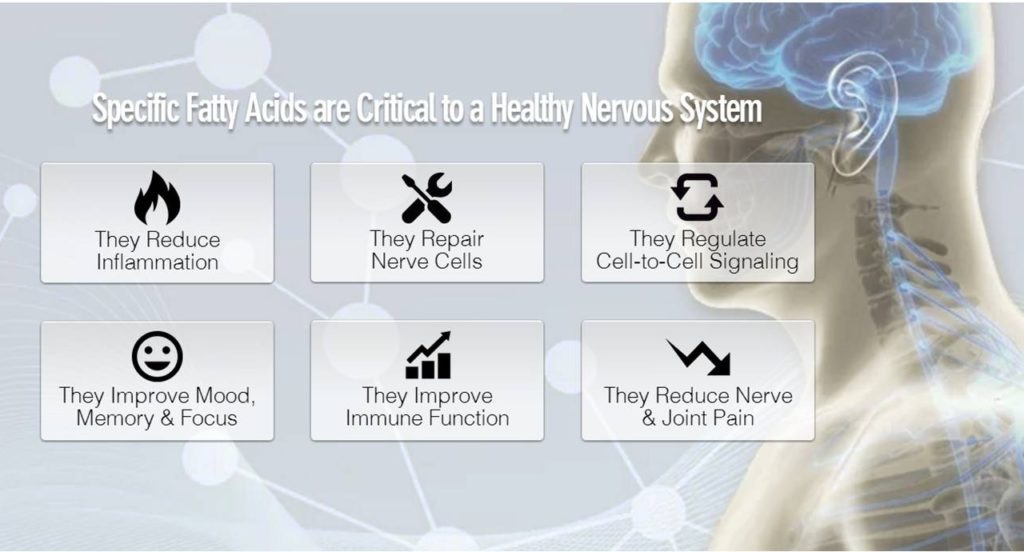 Specific Fatty Acids are Critical to a Healthy Nervous System

They Reduce Inflammation

They Repair Nerve Cells

They Regulate Cell-to-Cell Signaling

They Improve Mood, Memory & Focus

They Improve Immune Function

They Reduce Nerve & Joint Pain